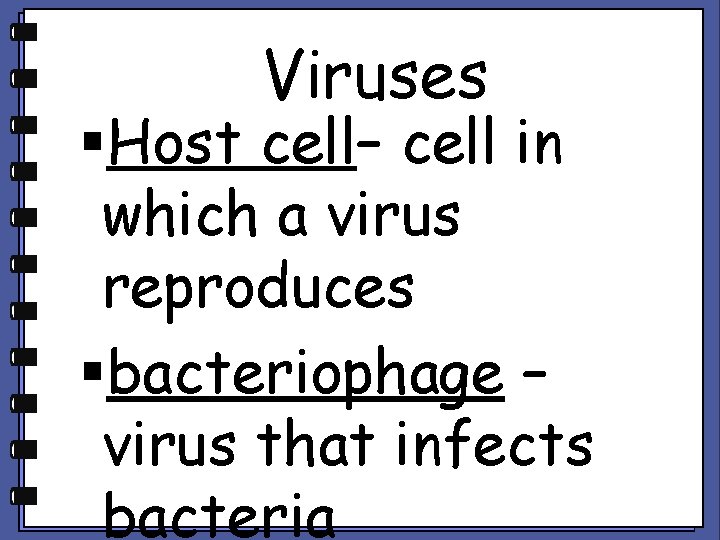 Viruses

▪Host cell– cell in which a virus reproduces

▪bacteriophage – virus that infects bacteria